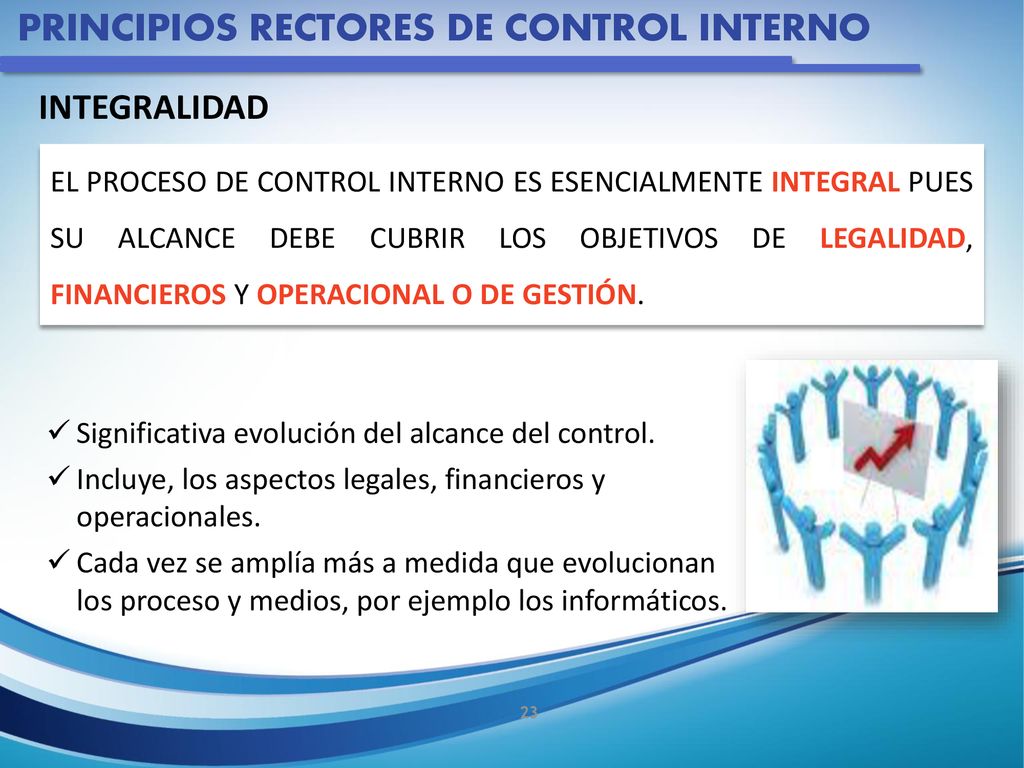 PRINCIPIOS RECTORES DE CONTROL INTERNO

INTEGRALIDAD

EL PROCESO DE CONTROL INTERNO ES ESENCIALMENTE INTEGRAL PUES SU ALCANCE DEBE CUBRIR LOS OBJETIVOS DE LEGALIDAD, FINANCIEROS Y OPERACIONAL O DE GESTIÓN.

✓ Significativa evolución del alcance del control.
✓ Incluye, los aspectos legales, financieros y operacionales.
✓ Cada vez se amplía más a medida que evolucionan los proceso y medios, por ejemplo los informáticos.

23